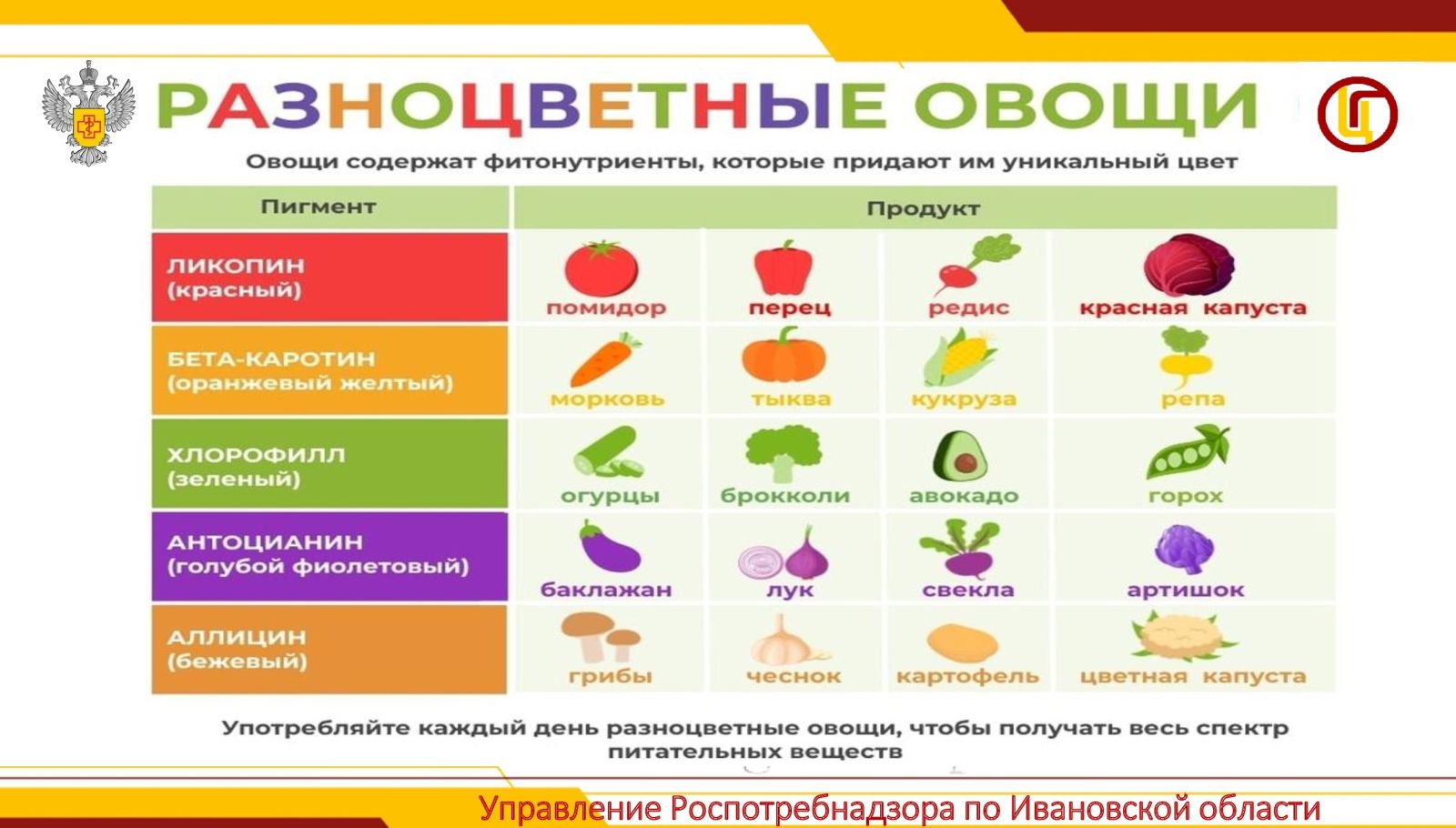 РАЗНОЦВЕТНЫЕ ОВОЩИ

Овощи содержат фитонутриенты, которые придают им уникальный цвет

| Пигмент | Продукт | | | |
|---|---|---|---|---|
| ЛИКОПИН (красный) | помидор | перец | редис | красная капуста |
| БЕТА-КАРОТИН (оранжевый желтый) | морковь | тыква | кукруза | репа |
| ХЛОРОФИЛЛ (зеленый) | огурцы | брокколи | авокадо | горох |
| АНТОЦИАНИН (голубой фиолетовый) | баклажан | лук | свекла | артишок |
| АЛЛИЦИН (бежевый) | грибы | чеснок | картофель | цветная капуста |

Употребляйте каждый день разноцветные овощи, чтобы получать весь спектр питательных веществ

Управление Роспотребнадзора по Ивановской области